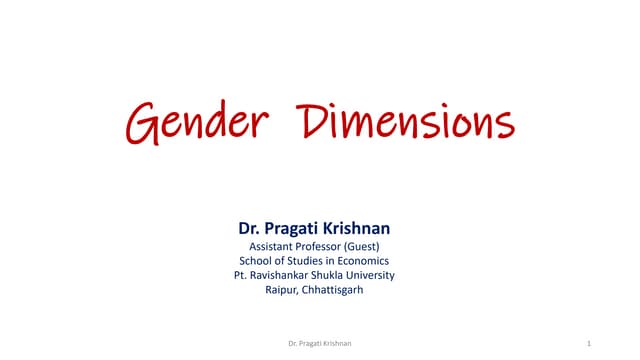 Gender Dimensions

Dr. Pragati Krishnan
Assistant Professor (Guest)
School of Studies in Economics
Pt. Ravishankar Shukla University
Raipur, Chhattisgarh

Dr. Pragati Krishnan

1